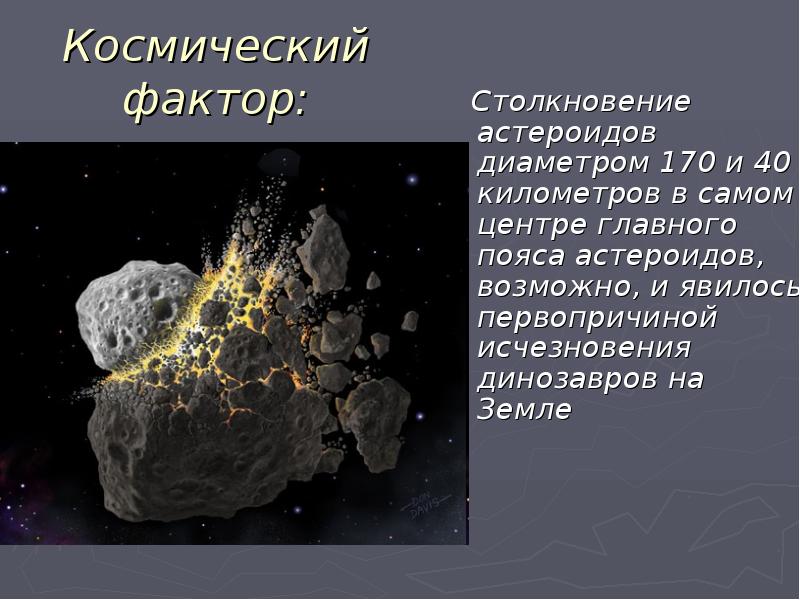 Космический фактор:

Столкновение астероидов диаметром 170 и 40 километров в самом центре главного пояса астероидов, возможно, и явилось первопричиной исчезновения динозавров на Земле

DON DAVIS